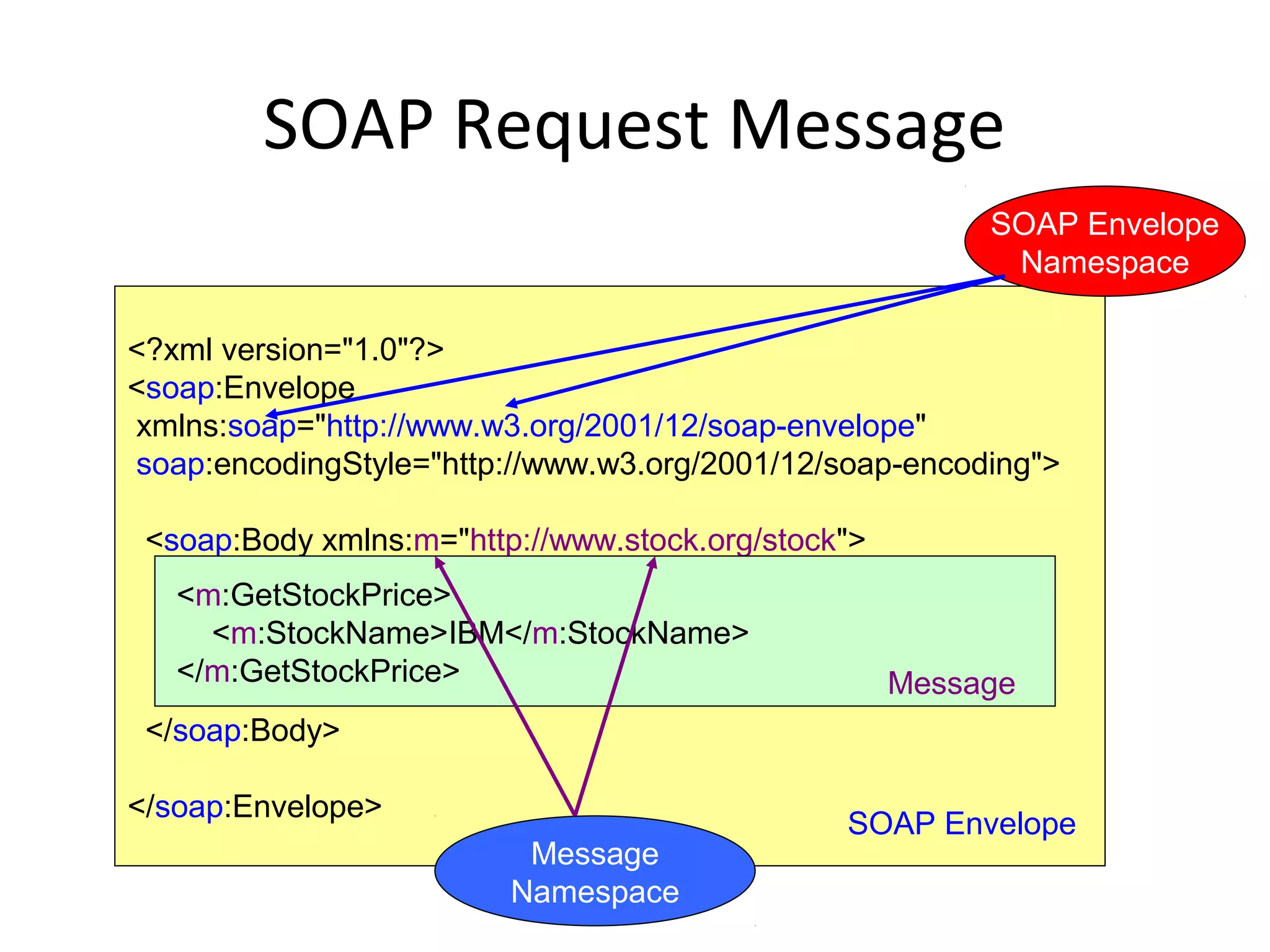 SOAP Request Message

SOAP Envelope Namespace

<?xml version="1.0"?>
<soap:Envelope
xmlns:soap="http://www.w3.org/2001/12/soap-envelope"
soap:encodingStyle="http://www.w3.org/2001/12/soap-encoding">

<soap:Body xmlns:m="http://www.stock.org/stock">

<m:GetStockPrice>
<m:StockName>IBM</m:StockName>
</m:GetStockPrice>

Message

</soap:Body>

</soap:Envelope>

SOAP Envelope

Message Namespace